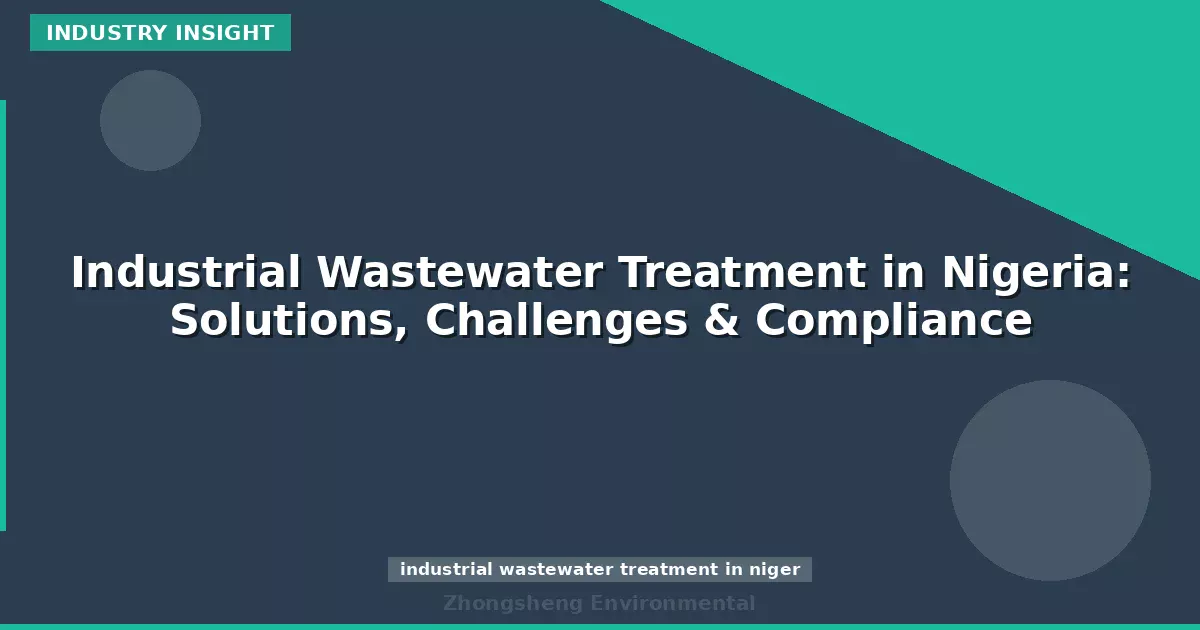 INDUSTRY INSIGHT

Industrial Wastewater Treatment in Nigeria: Solutions, Challenges & Compliance

industrial wastewater treatment in niger

Zhongsheng Environmental